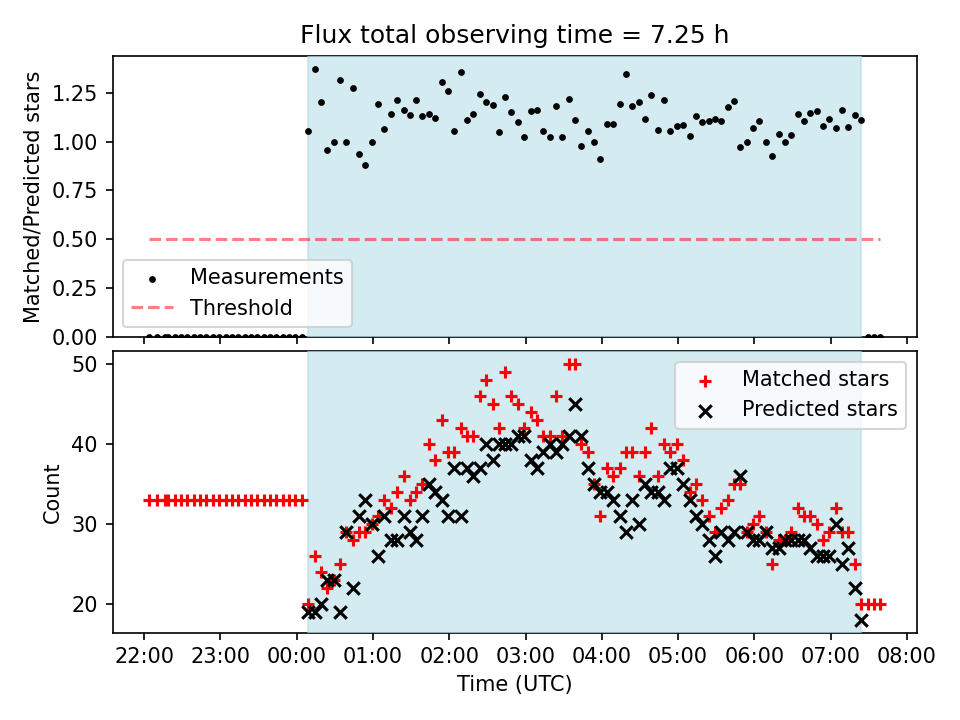 Flux total observing time = 7.25 h

Matched/Predicted stars

1.25
1.00
0.75
0.50
0.25
0.00

Measurements
Threshold

Count

50
40
30
20

Matched stars
Predicted stars

22:00 23:00 00:00 01:00 02:00 03:00 04:00 05:00 06:00 07:00 08:00

Time (UTC)